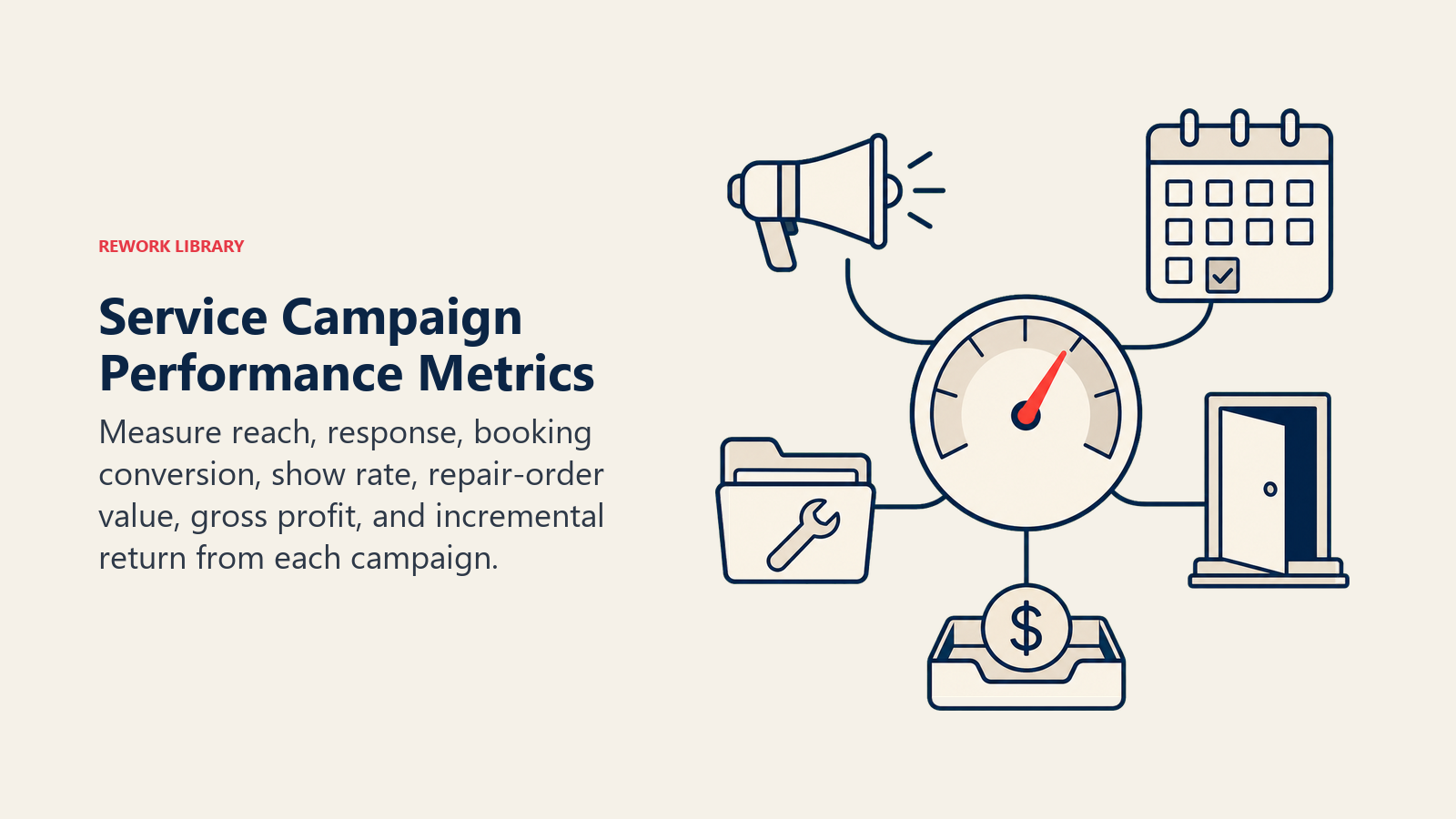 REWORK LIBRARY

Service Campaign Performance Metrics

Measure reach, response, booking conversion, show rate, repair-order value, gross profit, and incremental return from each campaign.

$